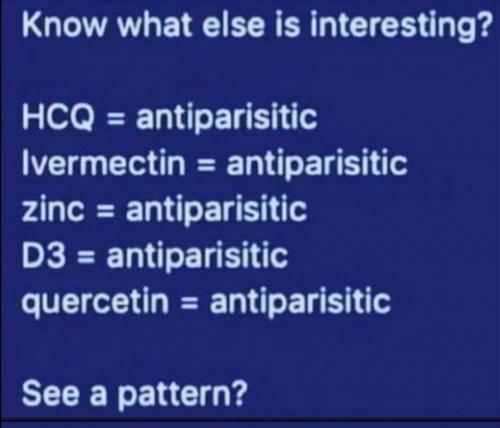 Know what else is interesting?

HCQ = antiparisitic
Ivermectin = antiparisitic
zinc = antiparisitic
D3 = antiparisitic
quercetin = antiparisitic

See a pattern?